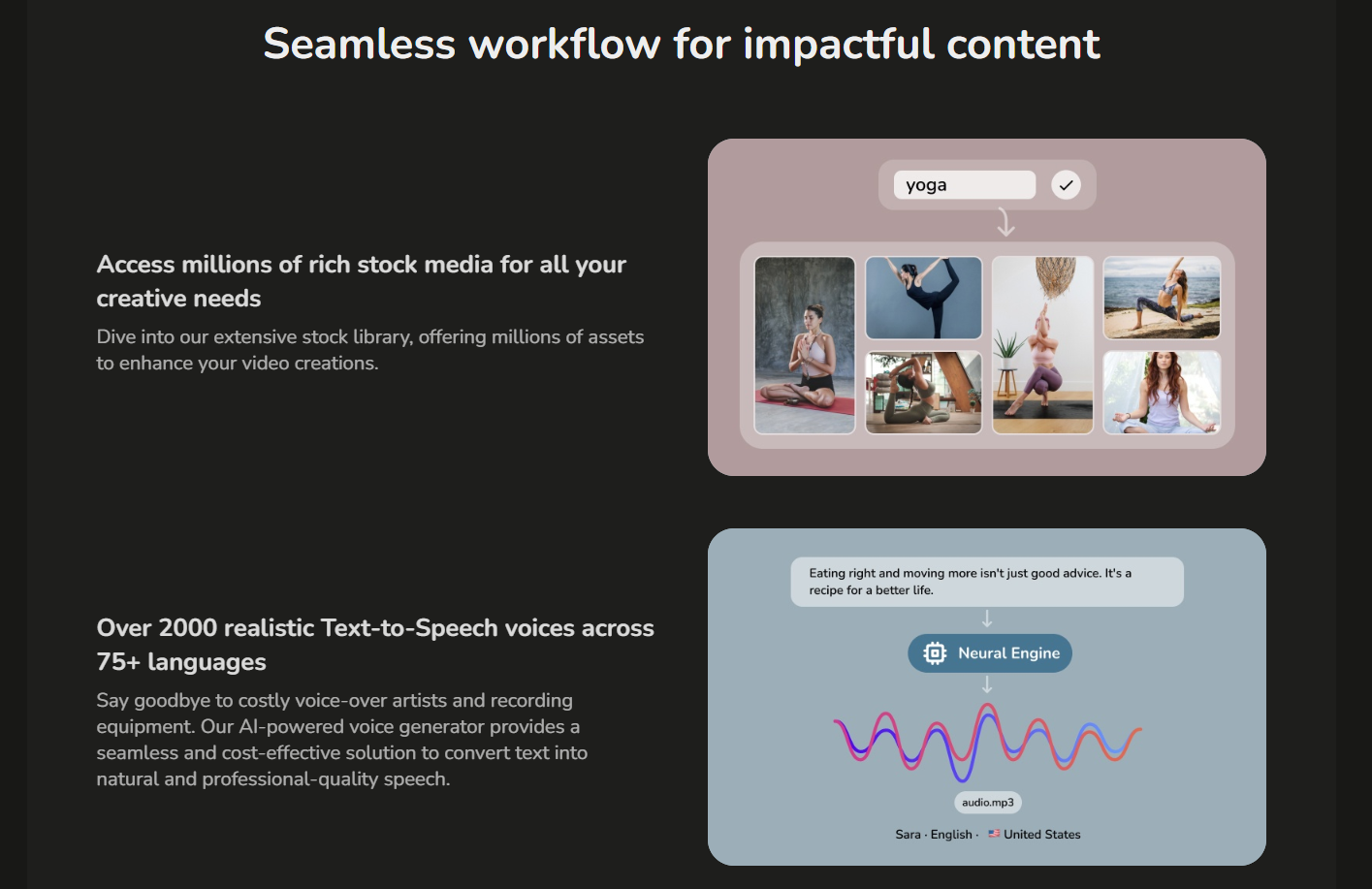 Seamless workflow for impactful content

Access millions of rich stock media for all your creative needs

Dive into our extensive stock library, offering millions of assets to enhance your video creations.

yoga

Over 2000 realistic Text-to-Speech voices across 75+ languages

Say goodbye to costly voice-over artists and recording equipment. Our AI-powered voice generator provides a seamless and cost-effective solution to convert text into natural and professional-quality speech.

Eating right and moving more isn't just good advice. It's a recipe for a better life.

Neural Engine

audio.mp3

Sara · English · United States